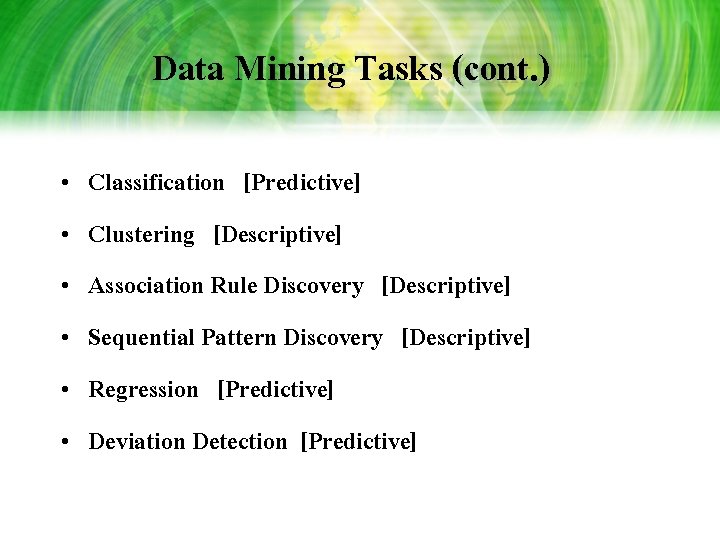 Data Mining Tasks (cont.)

• Classification [Predictive]

• Clustering [Descriptive]

• Association Rule Discovery [Descriptive]

• Sequential Pattern Discovery [Descriptive]

• Regression [Predictive]

• Deviation Detection [Predictive]